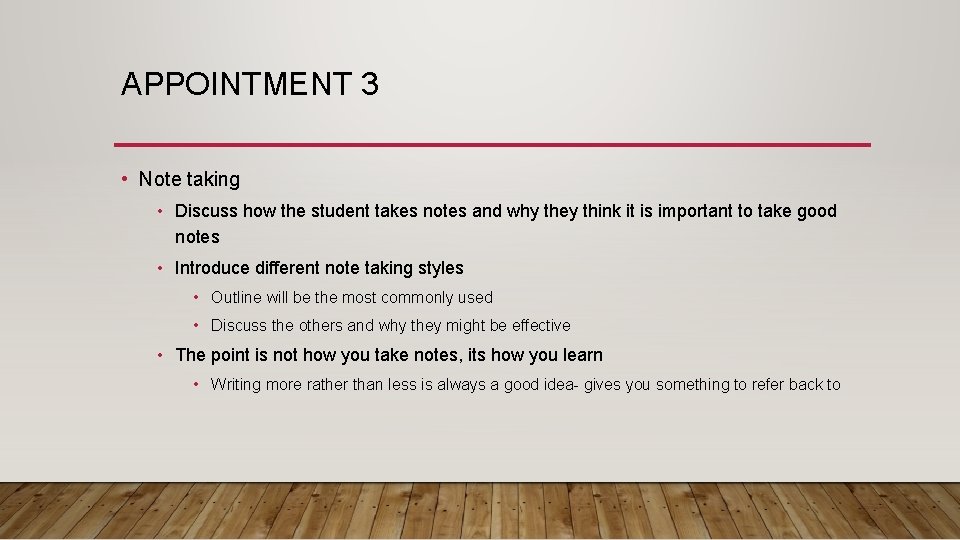 APPOINTMENT 3

• Note taking
  • Discuss how the student takes notes and why they think it is important to take good notes
  • Introduce different note taking styles
    • Outline will be the most commonly used
    • Discuss the others and why they might be effective
  • The point is not how you take notes, its how you learn
    • Writing more rather than less is always a good idea- gives you something to refer back to